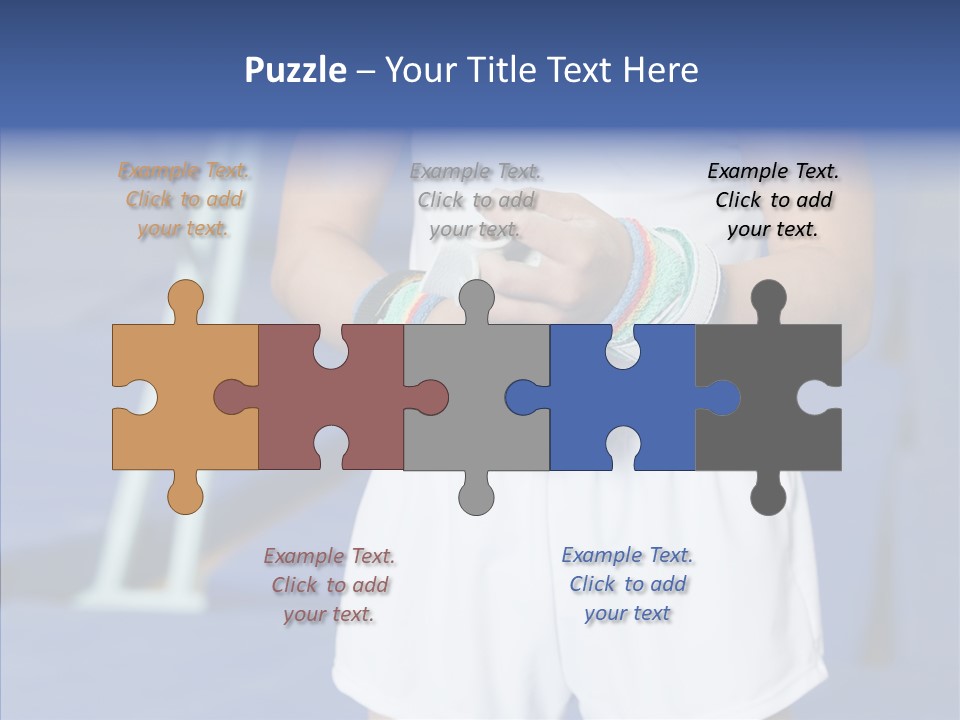 Puzzle – Your Title Text Here

Example Text. Click to add your text.

Example Text. Click to add your text.

Example Text. Click to add your text.

Example Text. Click to add your text.

Example Text. Click to add your text